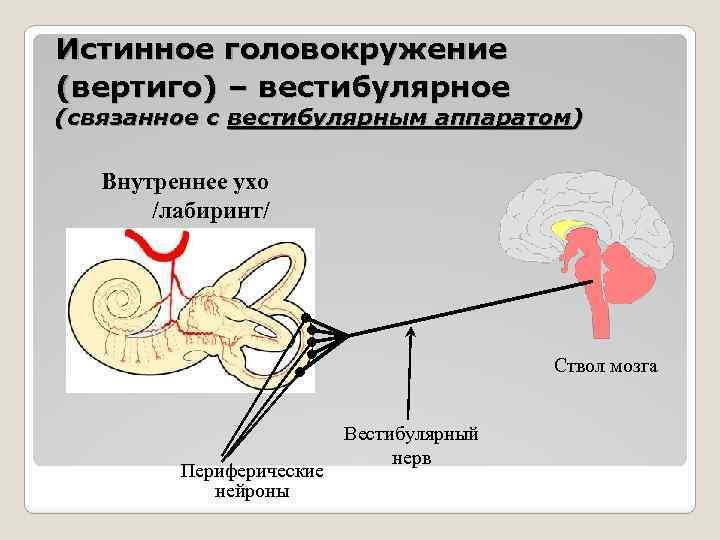 Истинное головокружение (вертиго) – вестибулярное
(связанное с вестибулярным аппаратом)

Внутреннее ухо
/лабиринт/

Ствол мозга

Вестибулярный нерв

Периферические нейроны